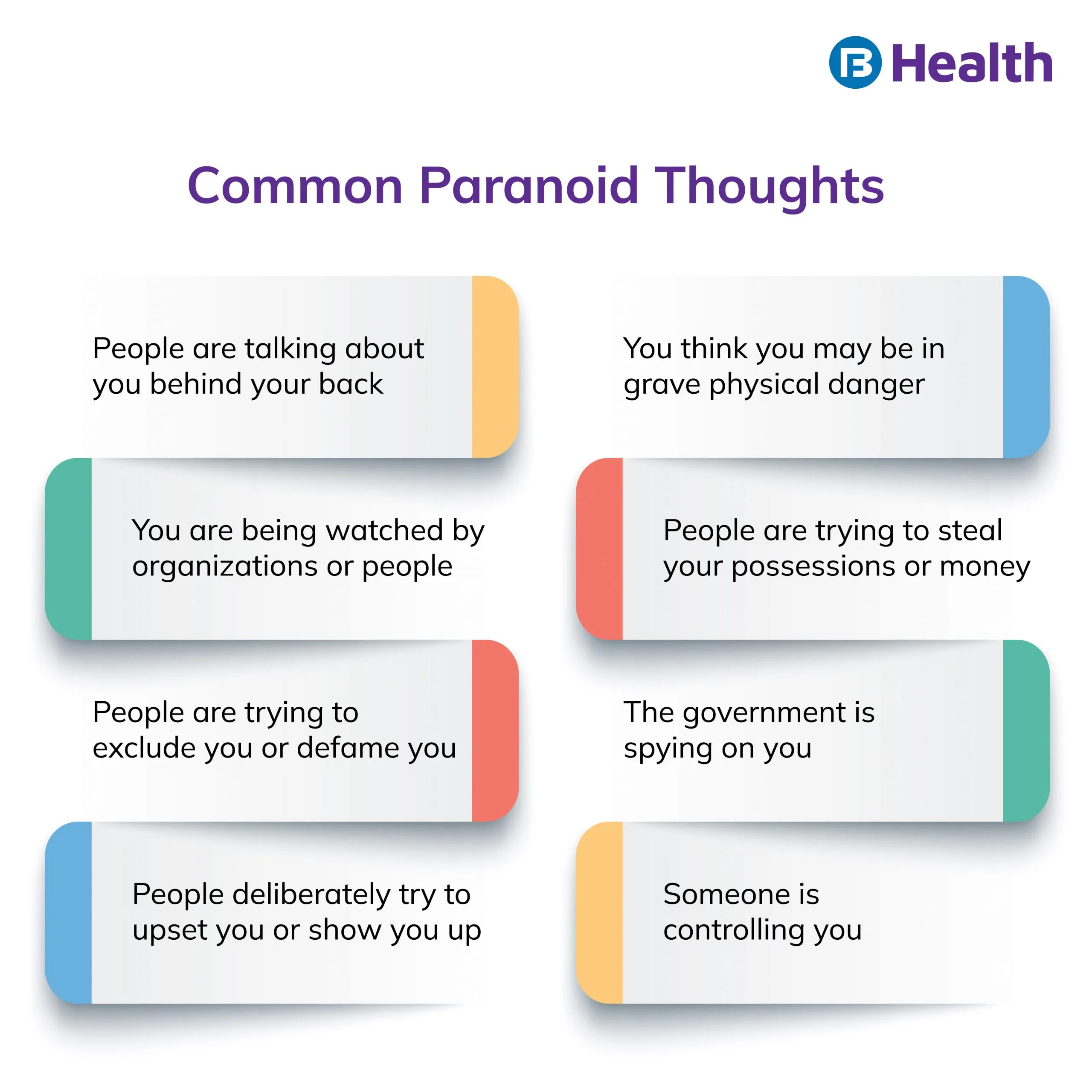 Health

Common Paranoid Thoughts

People are talking about you behind your back

You are being watched by organizations or people

People are trying to exclude you or defame you

People deliberately try to upset you or show you up

You think you may be in grave physical danger

People are trying to steal your possessions or money

The government is spying on you

Someone is controlling you